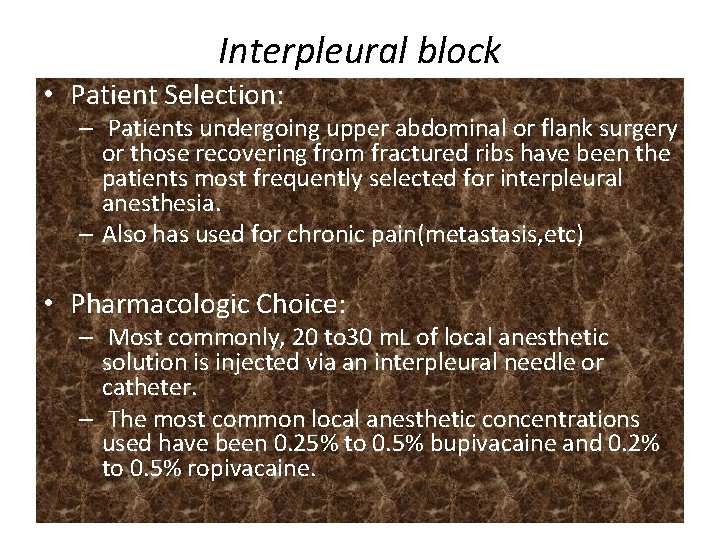 Interpleural block

• Patient Selection:
 – Patients undergoing upper abdominal or flank surgery or those recovering from fractured ribs have been the patients most frequently selected for interpleural anesthesia.
 – Also has used for chronic pain(metastasis,etc)

• Pharmacologic Choice:
 – Most commonly, 20 to30 mL of local anesthetic solution is injected via an interpleural needle or catheter.
 – The most common local anesthetic concentrations used have been 0.25% to 0.5% bupivacaine and 0.2% to 0.5% ropivacaine.